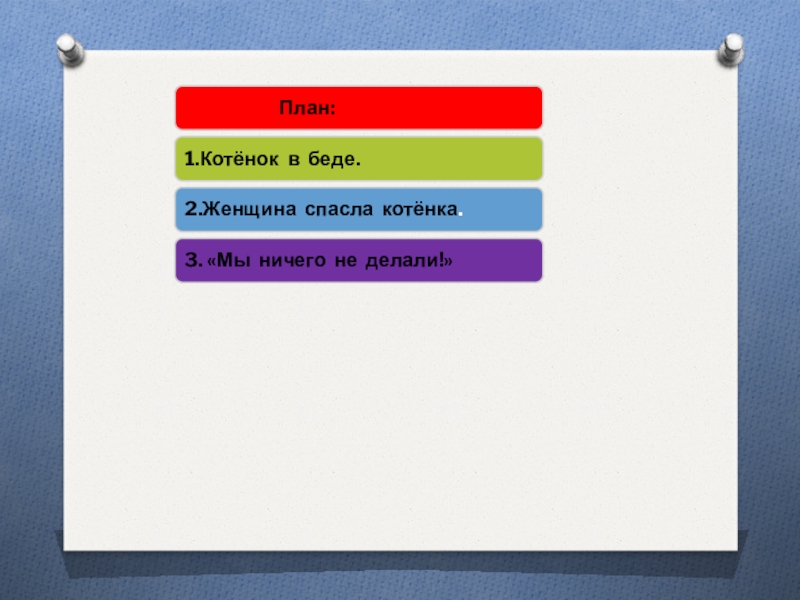 План:

1.Котёнок в беде.

2.Женщина спасла котёнка.

3. «Мы ничего не делали!»